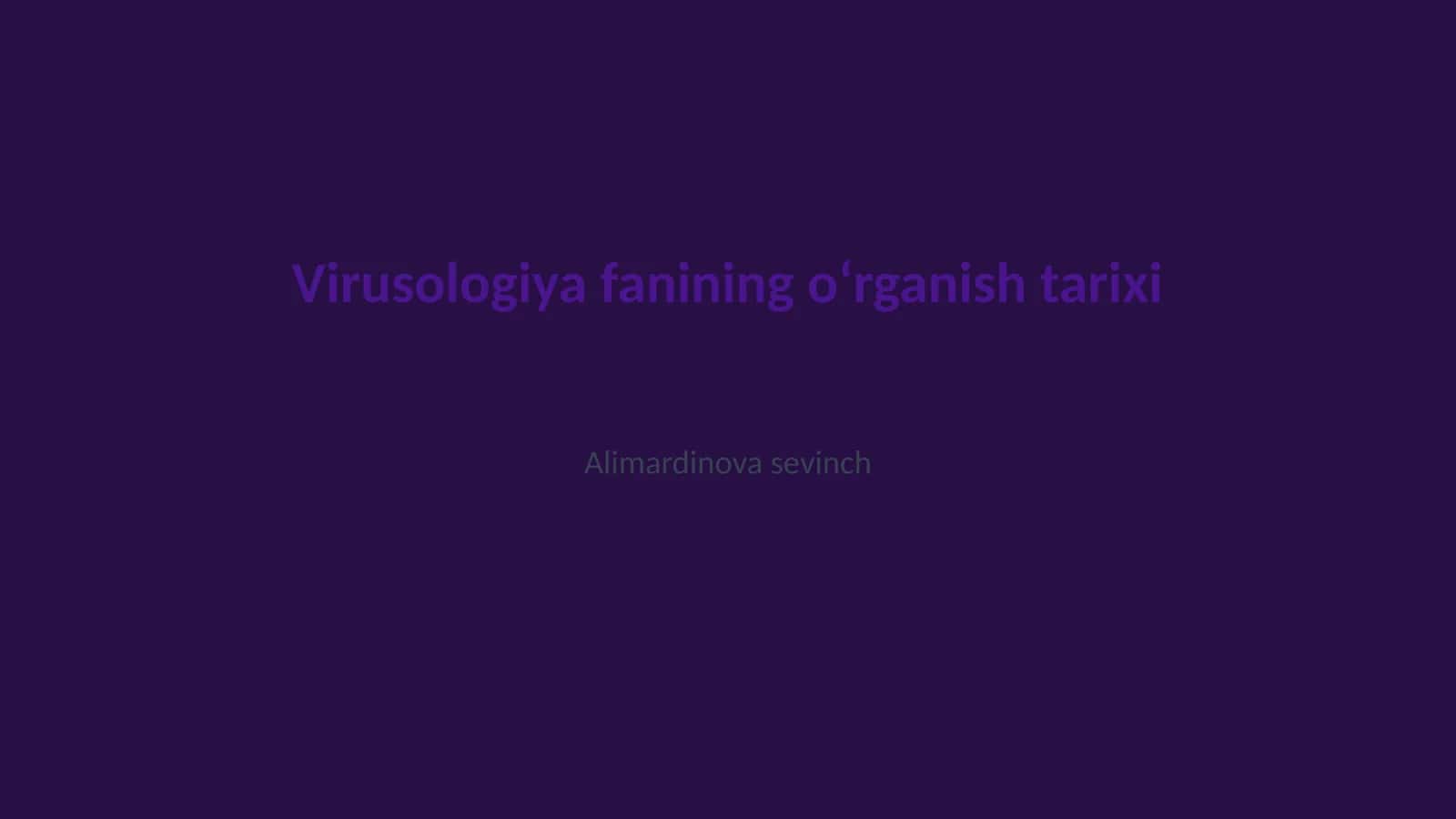 Virusologiya fanining o'rganish tarixi

Alimardinova sevinch